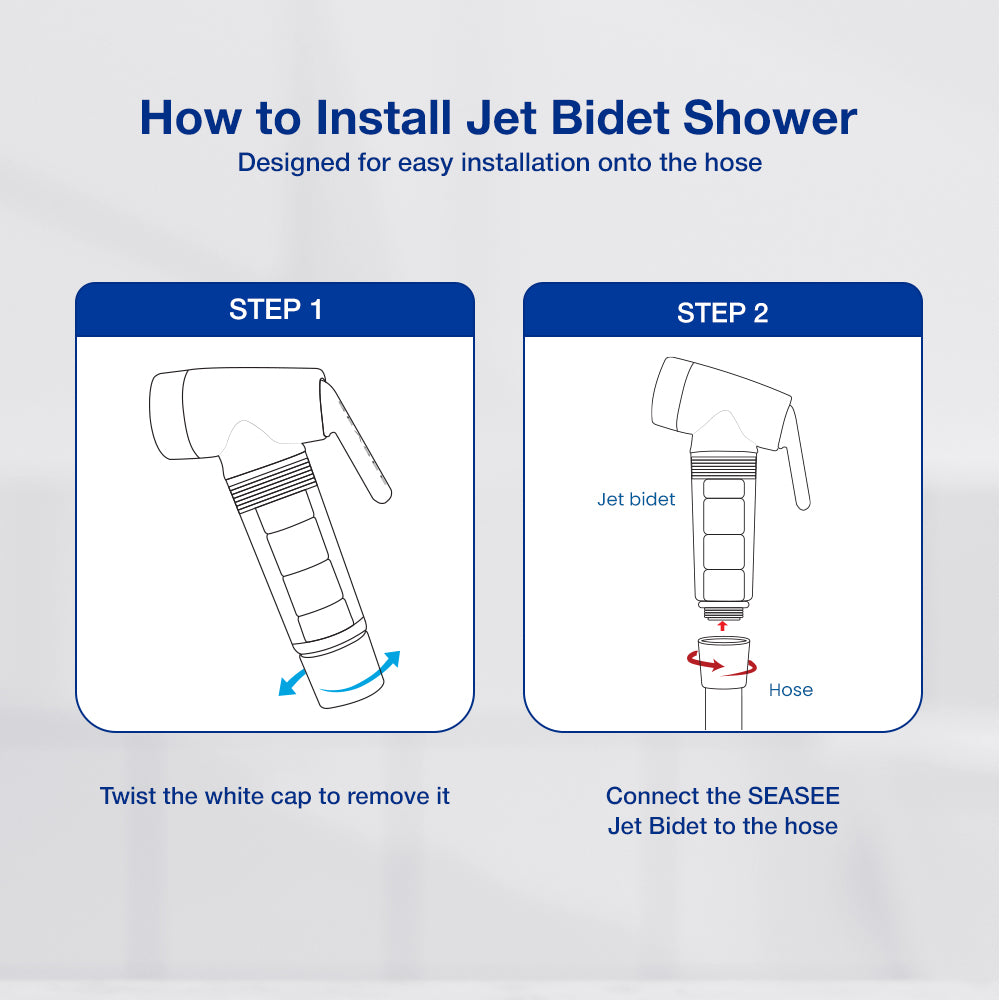 How to Install Jet Bidet Shower
Designed for easy installation onto the hose

STEP 1

Twist the white cap to remove it

STEP 2

Jet bidet

Hose

Connect the SEASEE Jet Bidet to the hose